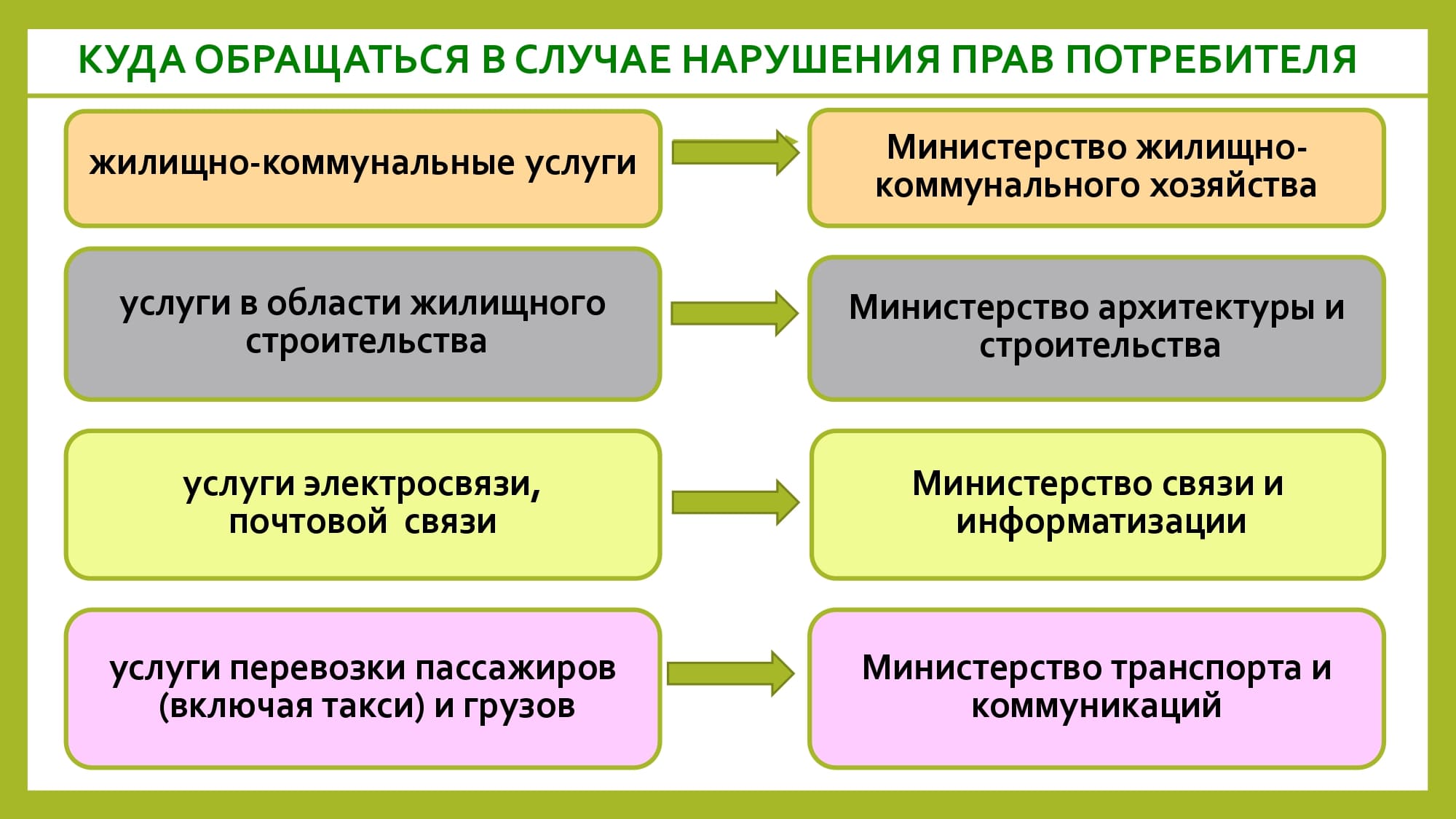 КУДА ОБРАЩАТЬСЯ В СЛУЧАЕ НАРУШЕНИЯ ПРАВ ПОТРЕБИТЕЛЯ

жилищно-коммунальные услуги

Министерство жилищно-коммунального хозяйства

услуги в области жилищного строительства

Министерство архитектуры и строительства

услуги электросвязи, почтовой связи

Министерство связи и информатизации

услуги перевозки пассажиров (включая такси) и грузов

Министерство транспорта и коммуникаций